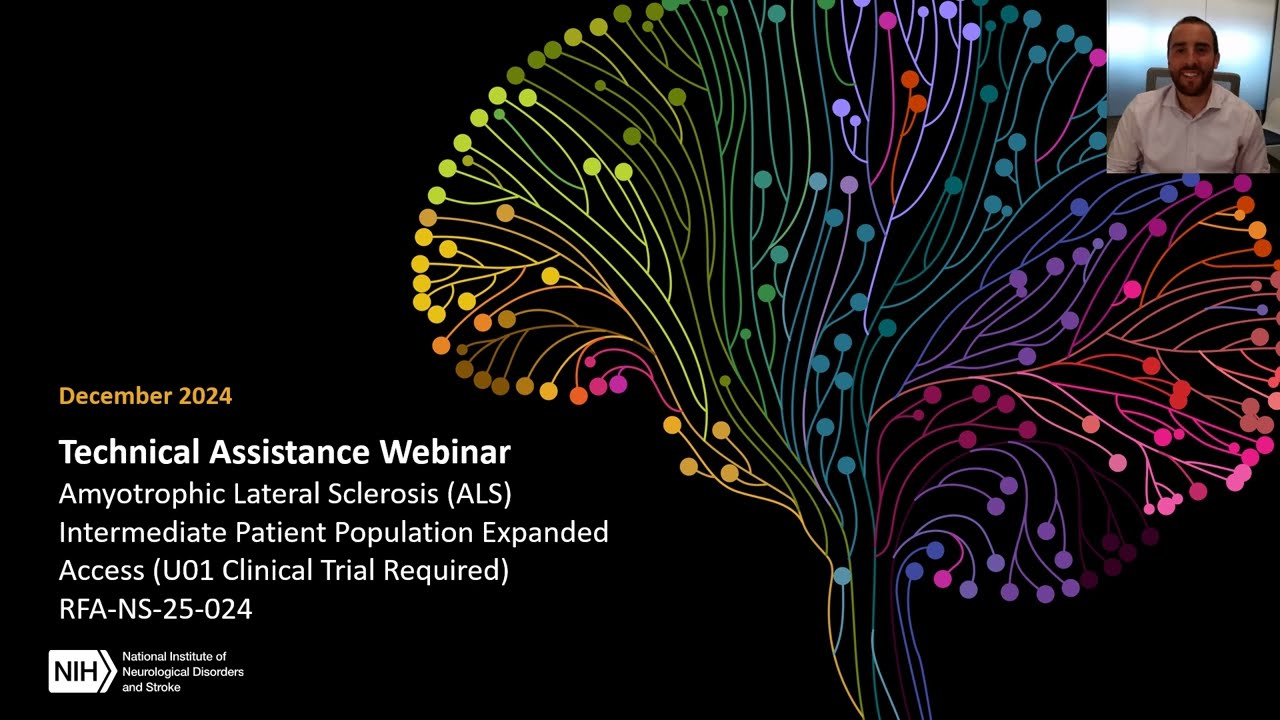 December 2024

Technical Assistance Webinar
Amyotrophic Lateral Sclerosis (ALS) Intermediate Patient Population Expanded Access (U01 Clinical Trial Required)
RFA-NS-25-024

NIH National Institute of Neurological Disorders and Stroke